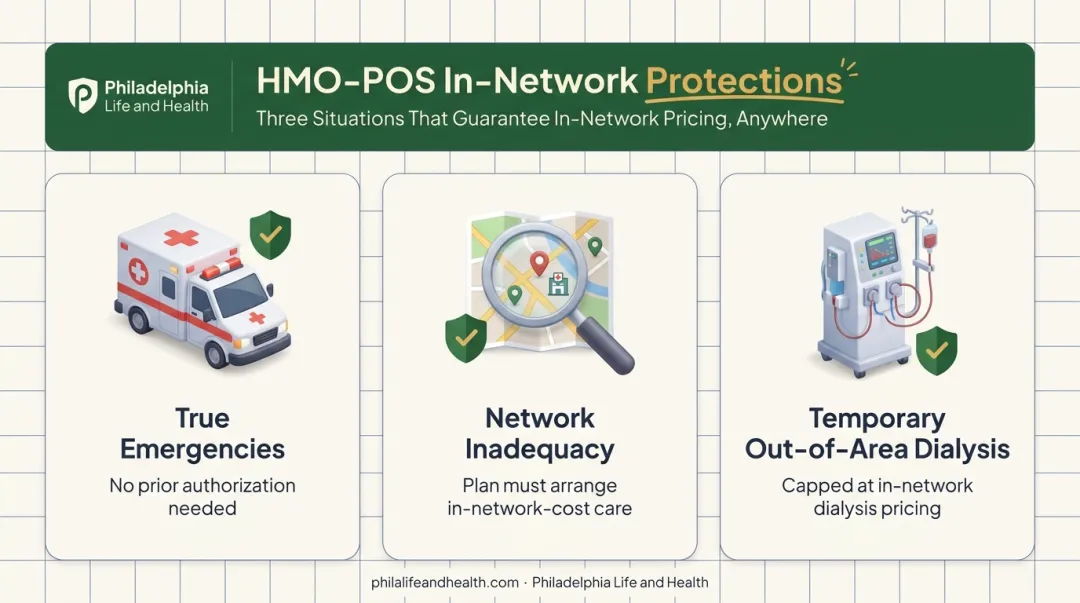 Philadelphia Life and Health

HMO-POS In-Network Protections

Three Situations That Guarantee In-Network Pricing, Anywhere

True Emergencies

No prior authorization needed

Network Inadequacy

Plan must arrange in-network-cost care

Temporary Out-of-Area Dialysis

Capped at in-network dialysis pricing

philalifeandhealth.com · Philadelphia Life and Health